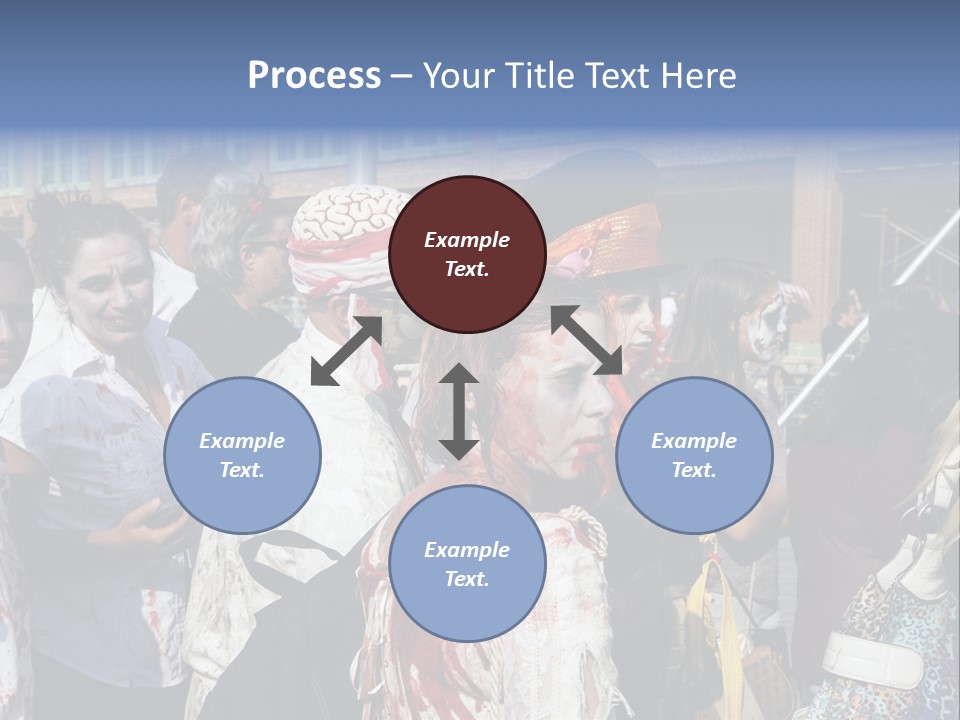 Process – Your Title Text Here

Example Text.

Example Text.

Example Text.

Example Text.